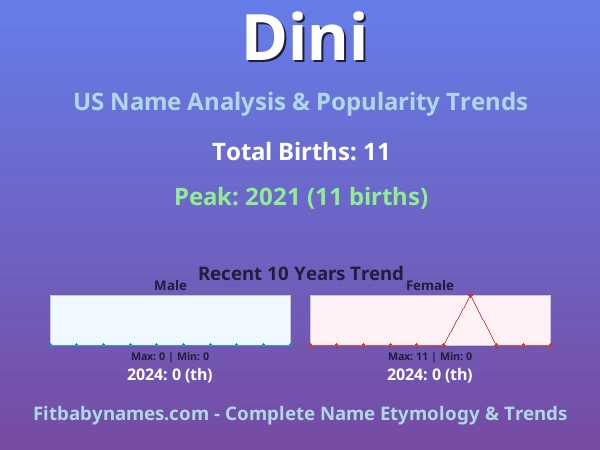 Dini

US Name Analysis & Popularity Trends

Total Births: 11

Peak: 2021 (11 births)

Recent 10 Years Trend

Male

Max: 0 | Min: 0

2024: 0 (th)

Female

Max: 11 | Min: 0

2024: 0 (th)

Fitbabynames.com - Complete Name Etymology & Trends